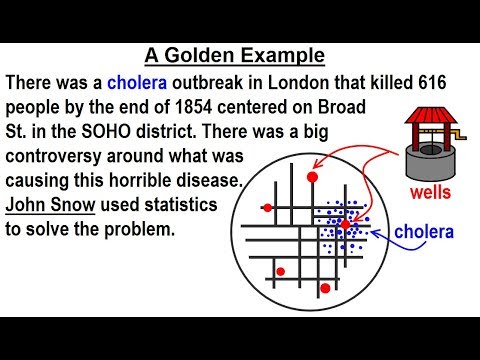 A Golden Example

There was a cholera outbreak in London that killed 616 people by the end of 1854 centered on Broad St. in the SOHO district. There was a big controversy around what was causing this horrible disease. John Snow used statistics to solve the problem.

wells

cholera